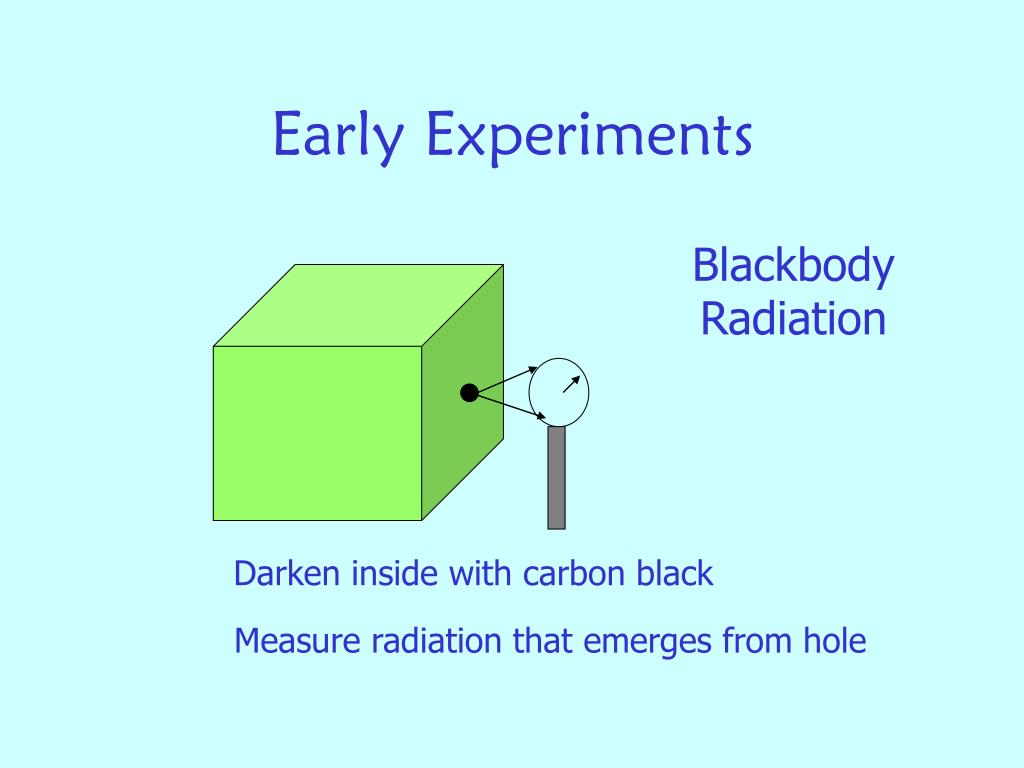 Early Experiments

Blackbody Radiation

Darken inside with carbon black

Measure radiation that emerges from hole